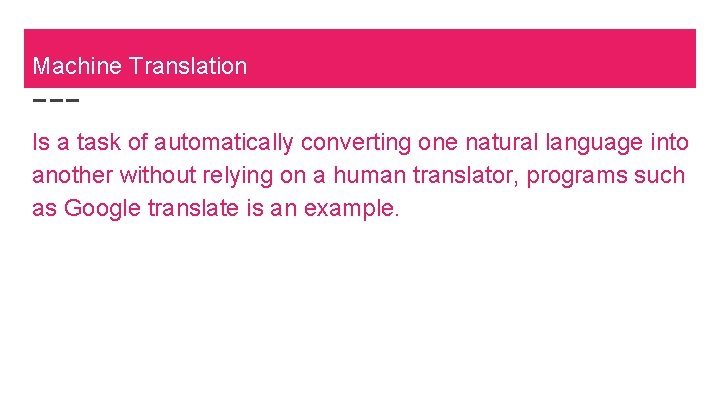 Machine Translation

Is a task of automatically converting one natural language into another without relying on a human translator, programs such as Google translate is an example.